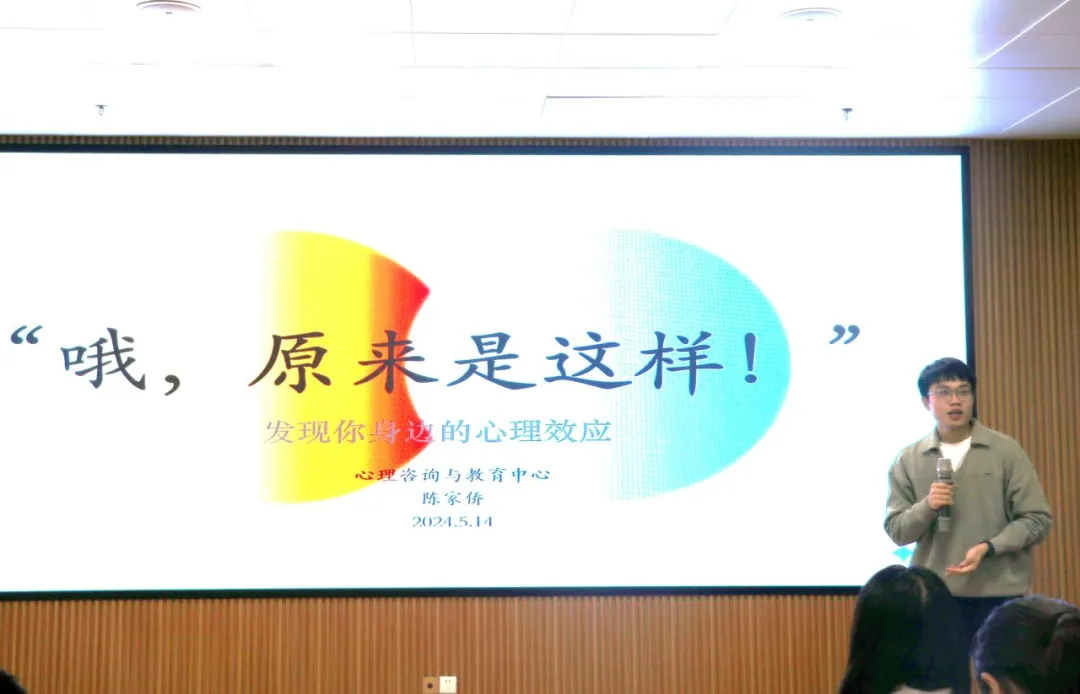 “哦，原来是这样！”

发现你身边的心理效应

心理咨询与教育中心
陈家侨
2024.5.14